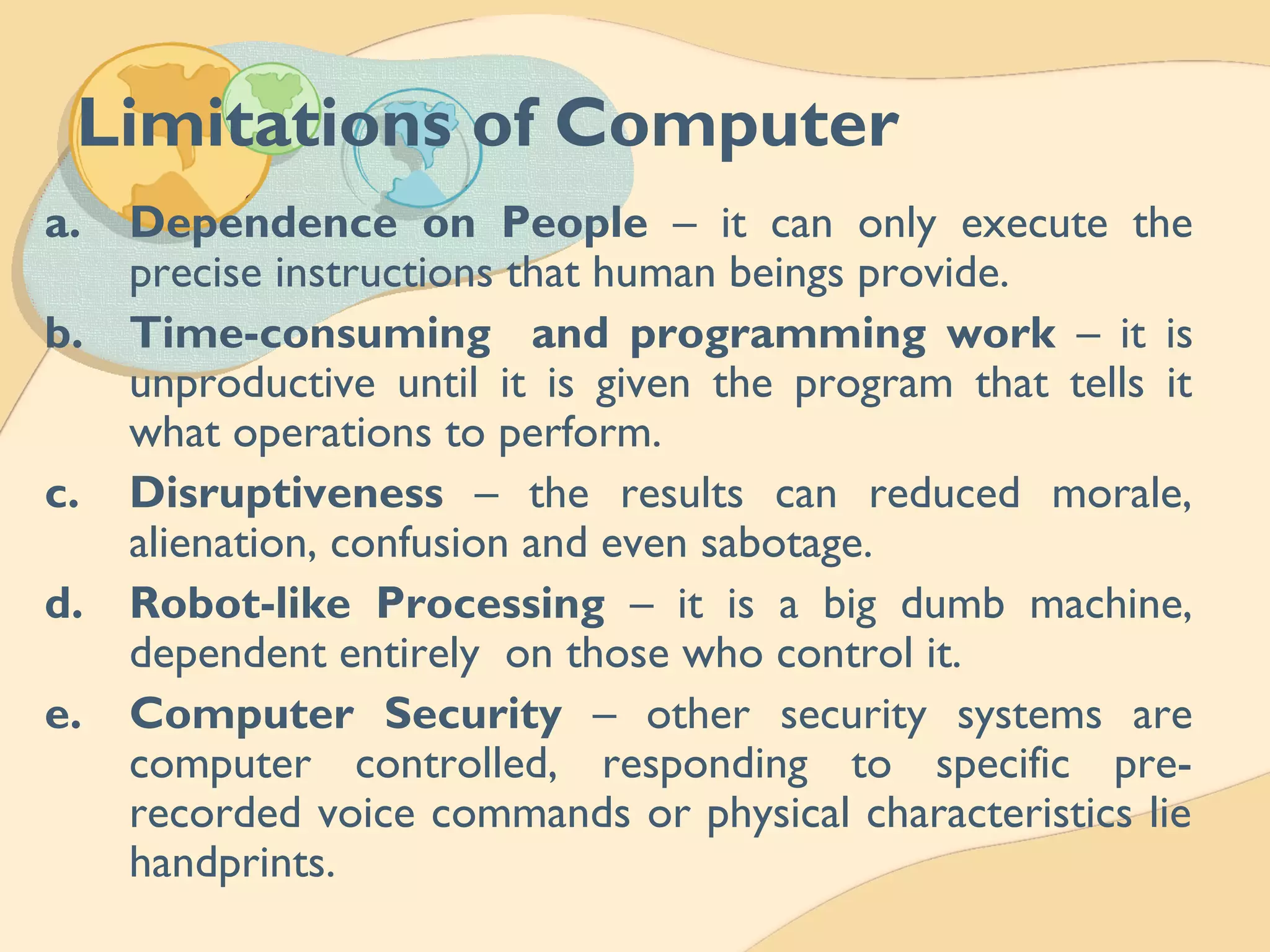 Limitations of Computer

a. Dependence on People – it can only execute the precise instructions that human beings provide.

b. Time-consuming and programming work – it is unproductive until it is given the program that tells it what operations to perform.

c. Disruptiveness – the results can reduced morale, alienation, confusion and even sabotage.

d. Robot-like Processing – it is a big dumb machine, dependent entirely on those who control it.

e. Computer Security – other security systems are computer controlled, responding to specific pre-recorded voice commands or physical characteristics lie handprints.